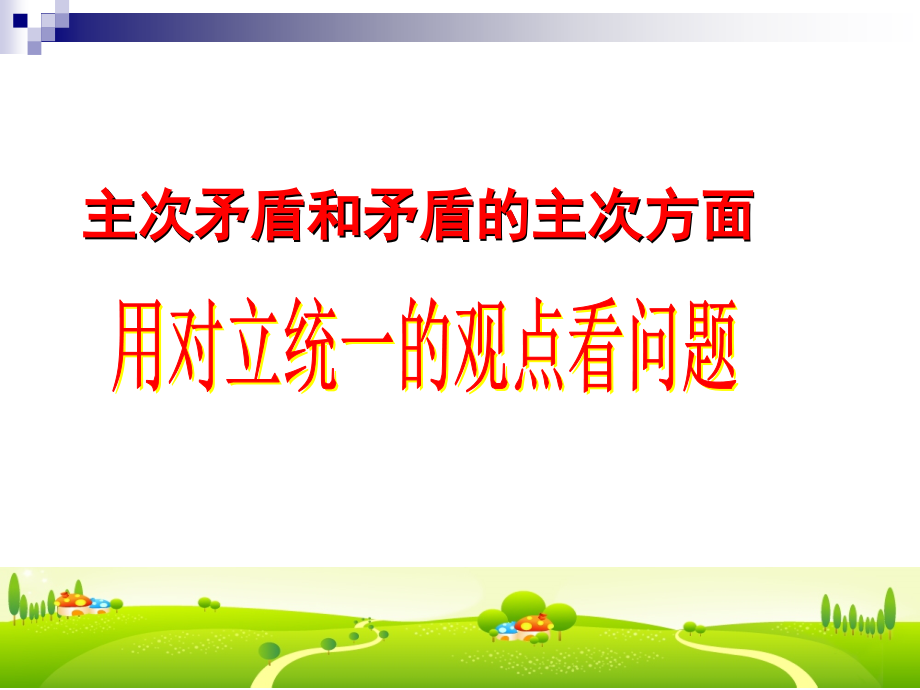 主次矛盾和矛盾的主次方面

用对立统一的观点看问题